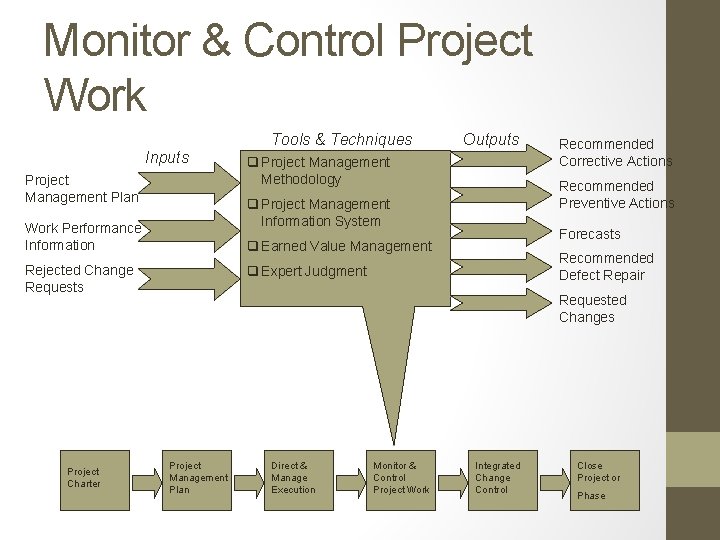 Monitor & Control Project Work

Inputs

Project Management Plan

Work Performance Information

Rejected Change Requests

Tools & Techniques

❑ Project Management Methodology

❑ Project Management Information System

❑ Earned Value Management

❑ Expert Judgment

Outputs

Recommended Corrective Actions

Recommended Preventive Actions

Forecasts

Recommended Defect Repair

Requested Changes

Project Charter

Project Management Plan

Direct & Manage Execution

Monitor & Control Project Work

Integrated Change Control

Close Project or Phase